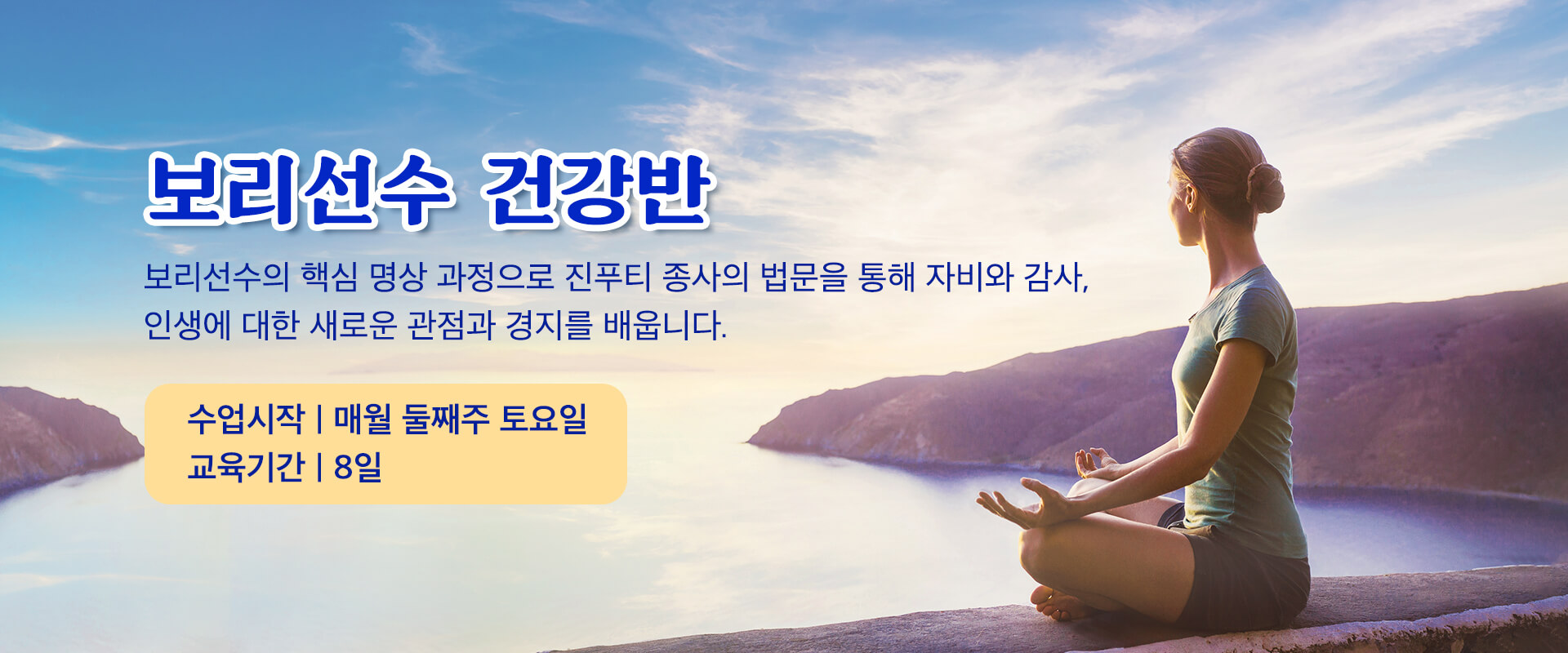 보리선수 건강반

보리선수의 핵심 명상 과정으로 진푸티 종사의 법문을 통해 자비와 감사, 인생에 대한 새로운 관점과 경지를 배웁니다.

수업시작 | 매월 둘째주 토요일
교육기간 | 8일